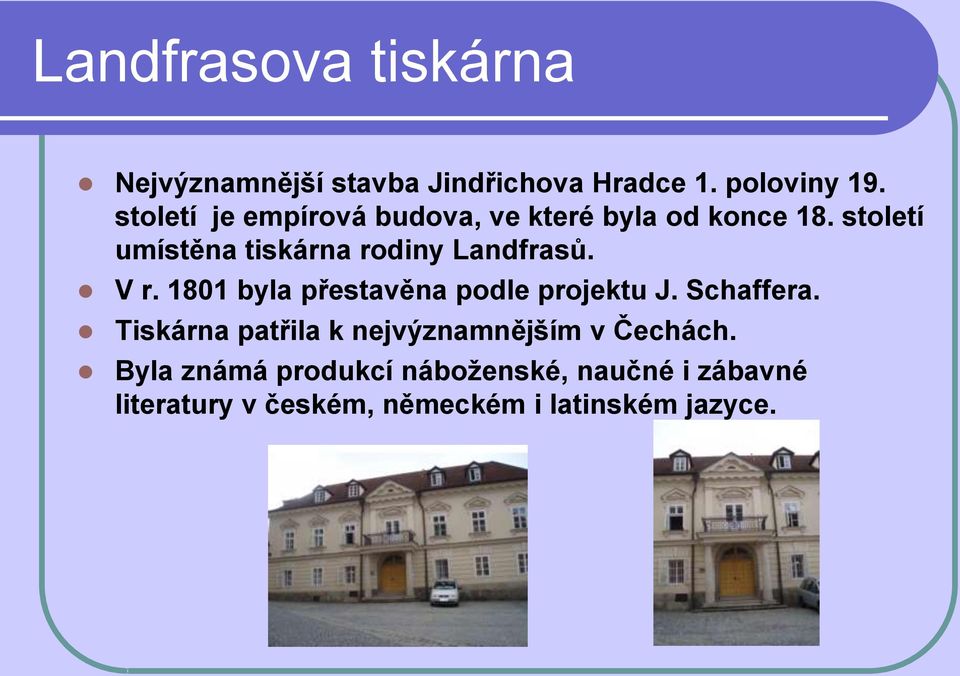 Landfrasova tiskárna

Nejvýznamnější stavba Jindřichova Hradce 1. poloviny 19. století je empírová budova, ve které byla od konce 18. století umístěna tiskárna rodiny Landfrasů.

V r. 1801 byla přestavěna podle projektu J. Schaffera.

Tiskárna patřila k nejvýznamnějším v Čechách.

Byla známá produkcí náboženské, naučné i zábavné literatury v českém, německém i latinském jazyce.